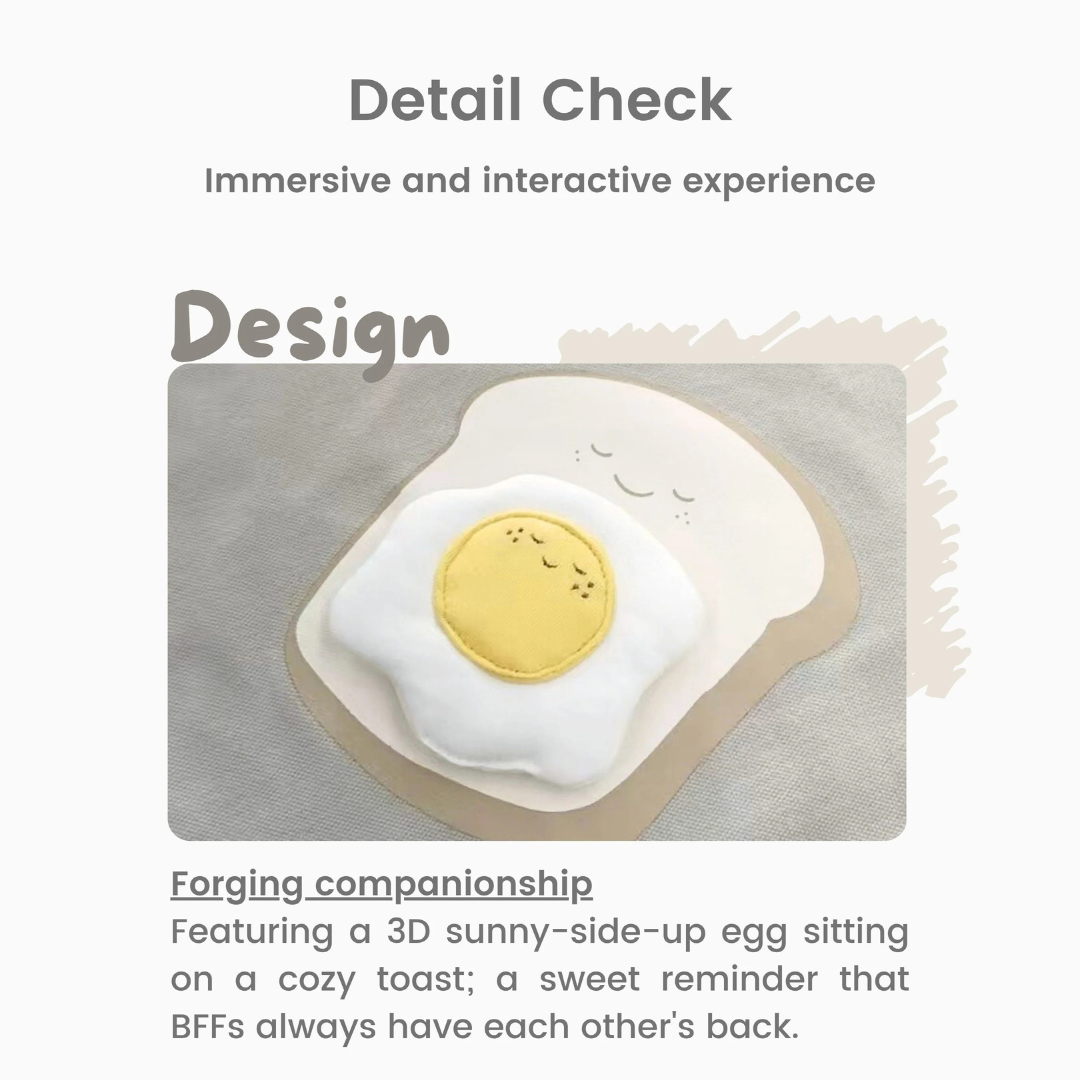 Detail Check

Immersive and interactive experience

Design

Forging companionship
Featuring a 3D sunny-side-up egg sitting on a cozy toast; a sweet reminder that BFFs always have each other's back.